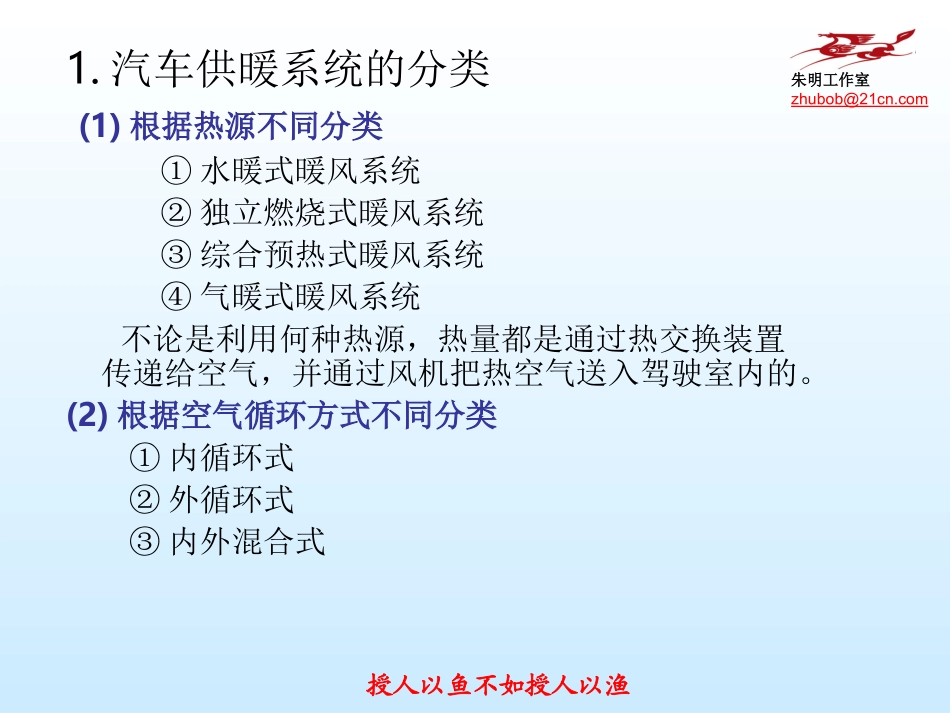 1. 汽车供暖系统的分类

朱明工作室
zhubob@21cn.com

(1) 根据热源不同分类

① 水暖式暖风系统
② 独立燃烧式暖风系统
③ 综合预热式暖风系统
④ 气暖式暖风系统

不论是利用何种热源，热量都是通过热交换装置传递给空气，并通过风机把热空气送入驾驶室内的。

(2) 根据空气循环方式不同分类

① 内循环式
② 外循环式
③ 内外混合式

授人以鱼不如授人以渔